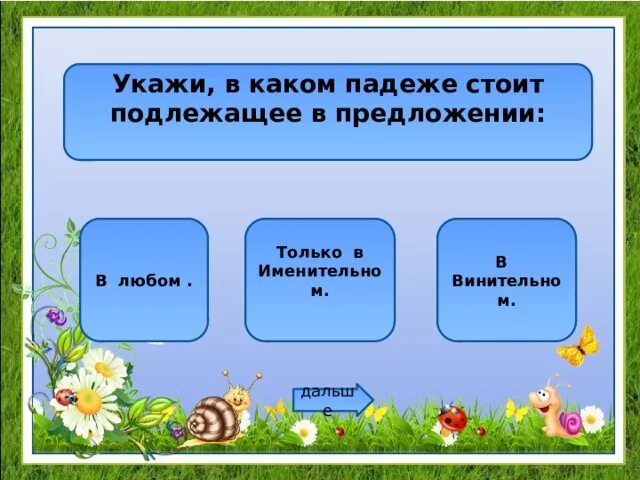 Укажи, в каком падеже стоит подлежащее в предложении:

В любом .

Только в Именительном.

В Винительном.

дальше